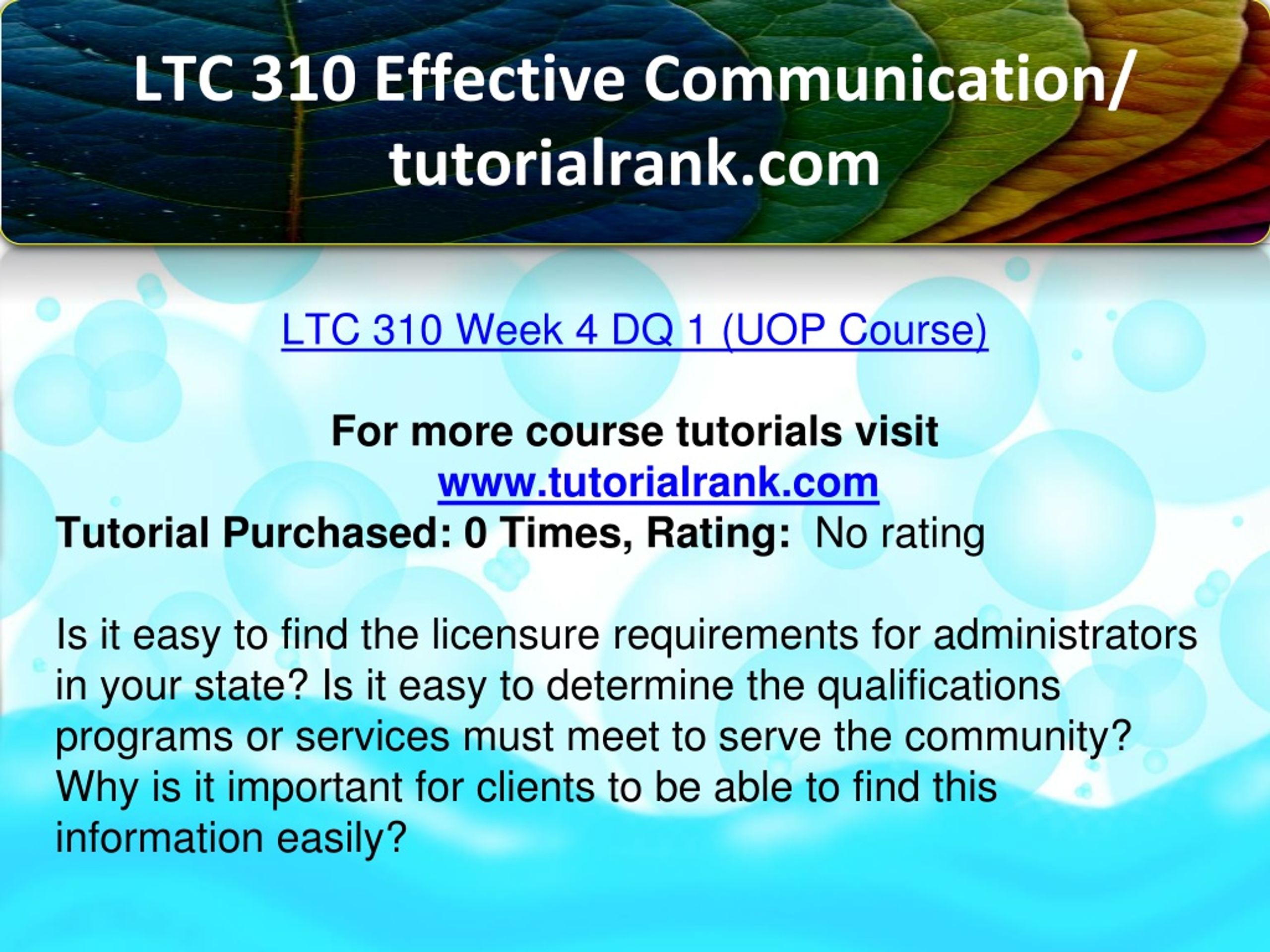 LTC 310 Effective Communication/ tutorialrank.com

LTC 310 Week 4 DQ 1 (UOP Course)

For more course tutorials visit
www.tutorialrank.com
Tutorial Purchased: 0 Times, Rating: No rating

Is it easy to find the licensure requirements for administrators in your state? Is it easy to determine the qualifications programs or services must meet to serve the community? Why is it important for clients to be able to find this information easily?